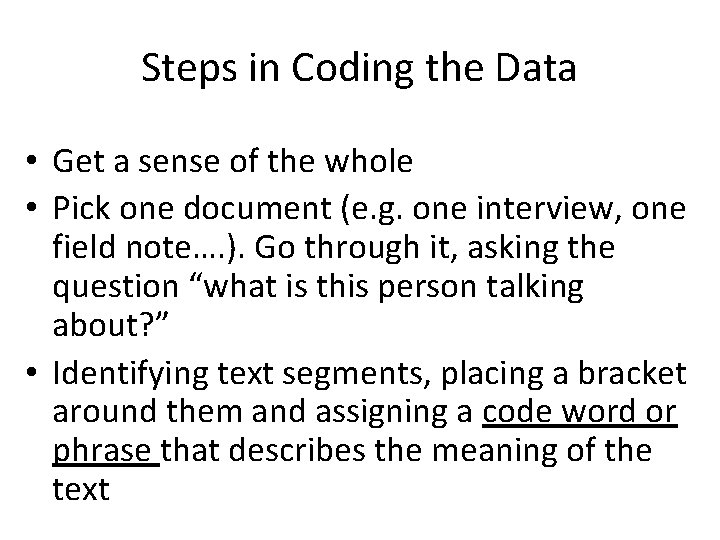 Steps in Coding the Data

• Get a sense of the whole
• Pick one document (e.g. one interview, one field note….). Go through it, asking the question “what is this person talking about?”
• Identifying text segments, placing a bracket around them and assigning a code word or phrase that describes the meaning of the text